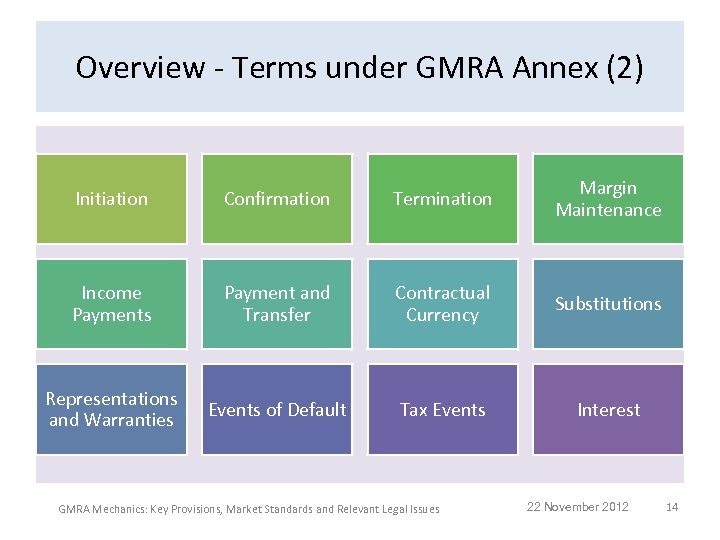 Overview - Terms under GMRA Annex (2)

Initiation

Confirmation

Termination

Margin Maintenance

Income Payments

Payment and Transfer

Contractual Currency

Substitutions

Representations and Warranties

Events of Default

Tax Events

Interest

GMRA Mechanics: Key Provisions, Market Standards and Relevant Legal Issues

22 November 2012

14